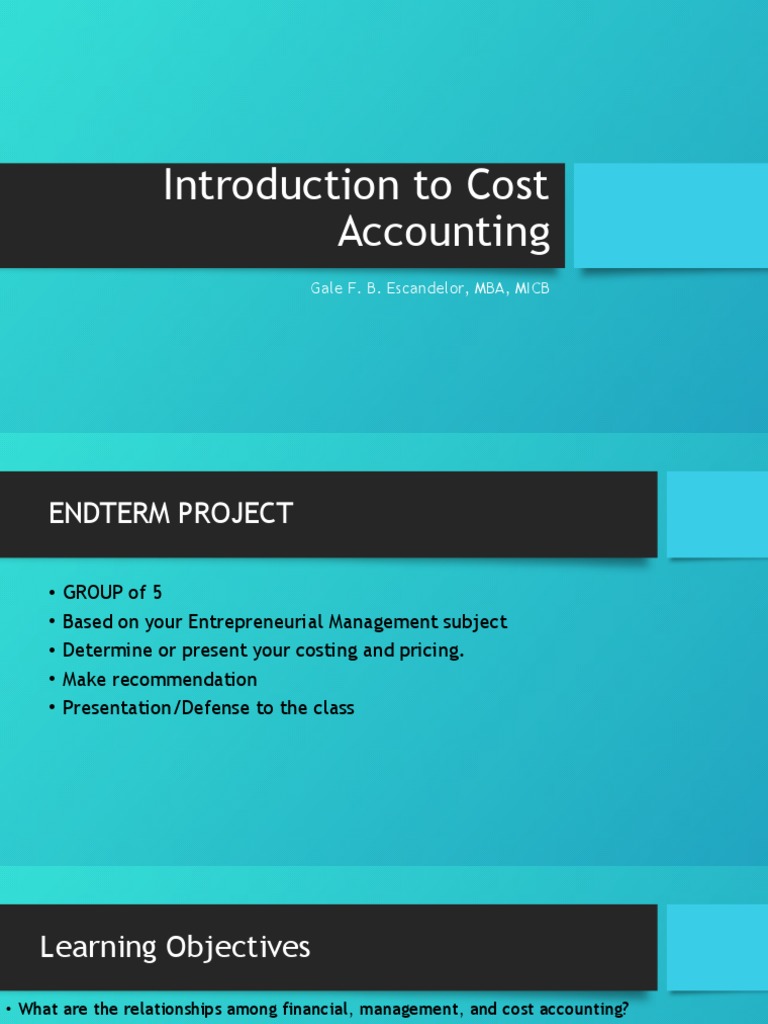 Introduction to Cost Accounting

Gale F. B. Escandelor, MBA, MICB

ENDTERM PROJECT

• GROUP of 5
• Based on your Entrepreneurial Management subject
• Determine or present your costing and pricing.
• Make recommendation
• Presentation/Defense to the class

Learning Objectives

• What are the relationships among financial, management, and cost accounting?